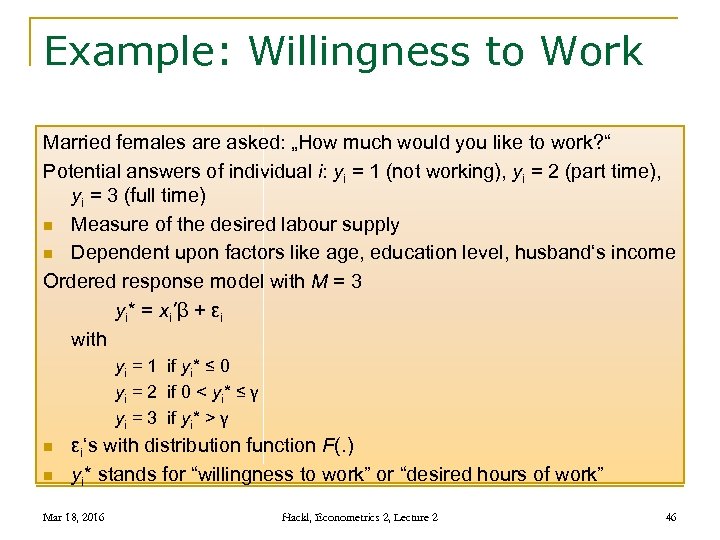 Example: Willingness to Work

Married females are asked: „How much would you like to work?“

Potential answers of individual $i$: $y_i = 1$ (not working), $y_i = 2$ (part time), $y_i = 3$ (full time)

- Measure of the desired labour supply
- Dependent upon factors like age, education level, husband‘s income

Ordered response model with $M = 3$

$y_i^* = x_i'\beta + \varepsilon_i$

with

$y_i = 1$ if $y_i^* \leq 0$

$y_i = 2$ if $0 < y_i^* \leq \gamma$

$y_i = 3$ if $y_i^* > \gamma$

- $\varepsilon_i$‘s with distribution function $F(.)$
- $y_i^*$ stands for “willingness to work” or “desired hours of work”

Mar 18, 2016

Hackl, Econometrics 2, Lecture 2

46